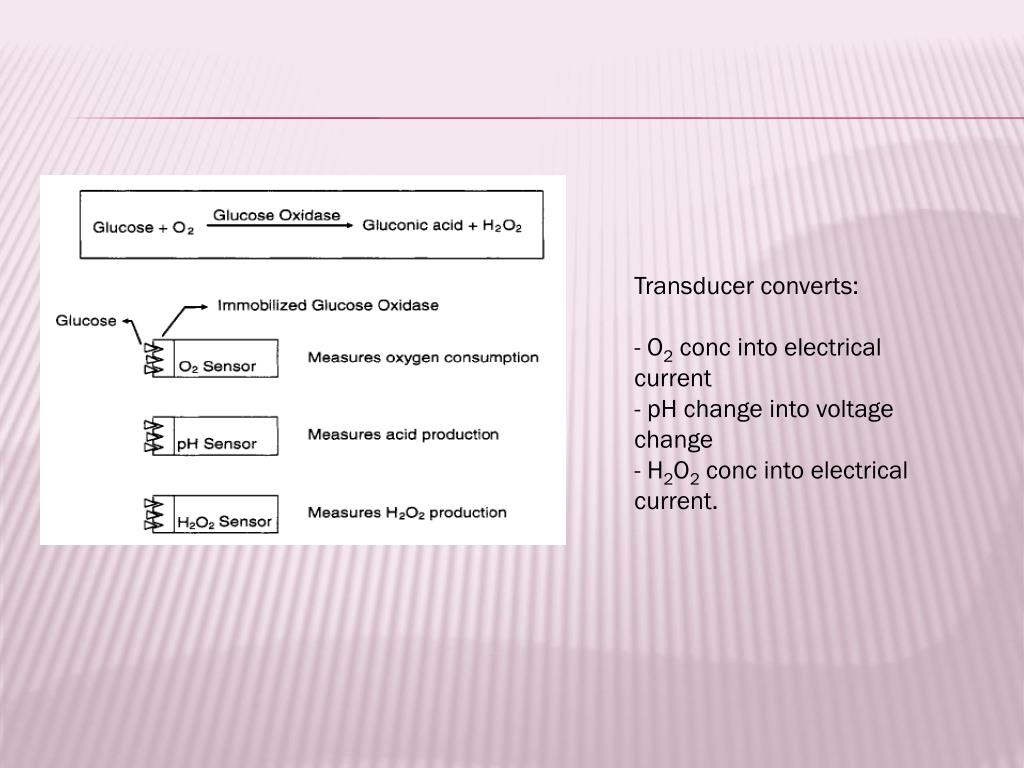 Glucose + $O_2$ $\xrightarrow{\text{Glucose Oxidase}}$ Gluconic acid + $H_2O_2$

Glucose

Immobilized Glucose Oxidase

$O_2$ Sensor

Measures oxygen consumption

pH Sensor

Measures acid production

$H_2O_2$ Sensor

Measures $H_2O_2$ production

Transducer converts:

- $O_2$ conc into electrical current
- pH change into voltage change
- $H_2O_2$ conc into electrical current.